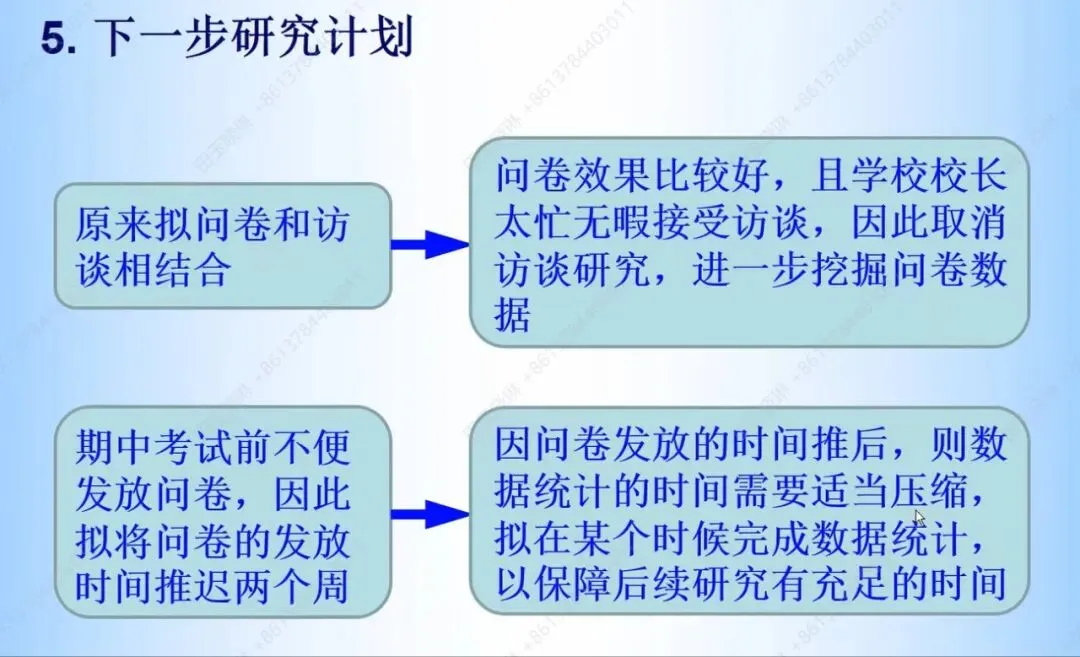 5. 下一步研究计划

原来拟问卷和访谈相结合

问卷效果比较好，且学校校长太忙无暇接受访谈，因此取消访谈研究，进一步挖掘问卷数据

期中考试前不便发放问卷，因此拟将问卷的发放时间推迟两个周

因问卷发放的时间推后，则数据统计的时间需要适当压缩，拟在某个时候完成数据统计，以保障后续研究有充足的时间